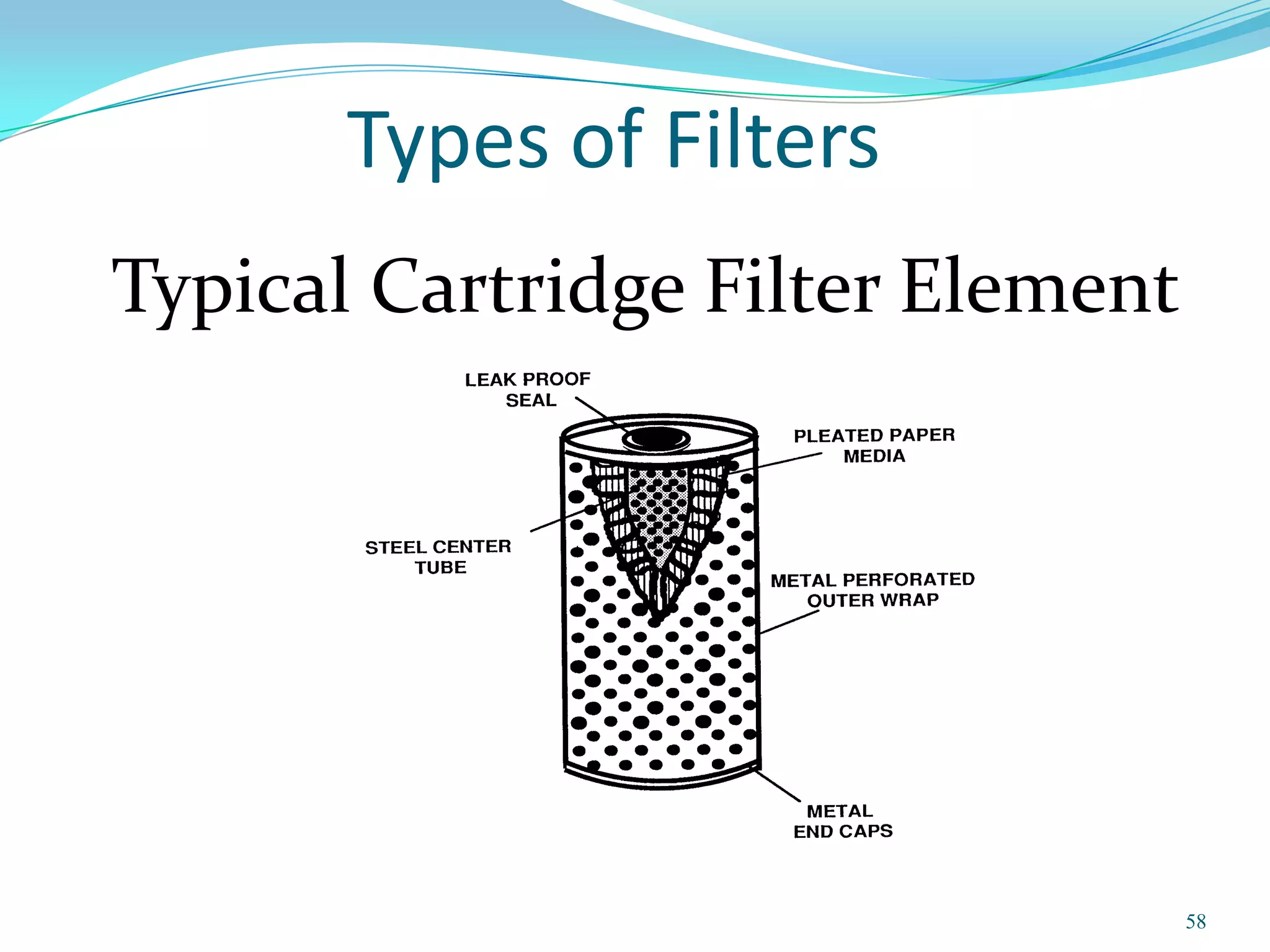 Types of Filters

Typical Cartridge Filter Element

LEAK PROOF SEAL

PLEATED PAPER MEDIA

STEEL CENTER TUBE

METAL PERFORATED OUTER WRAP

METAL END CAPS

58